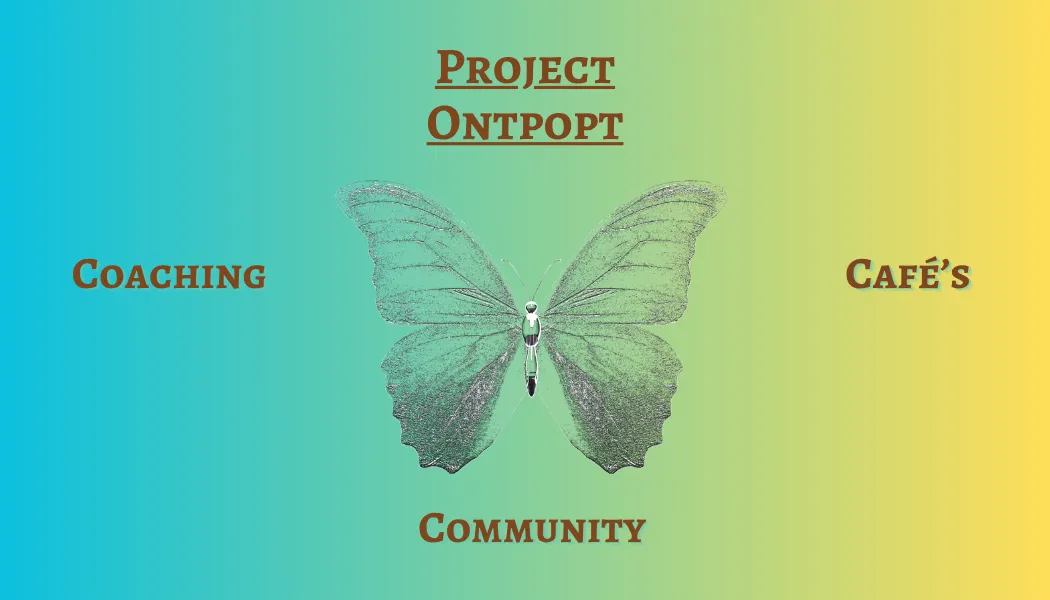 Project Ontpopt

Coaching

Café's

Community